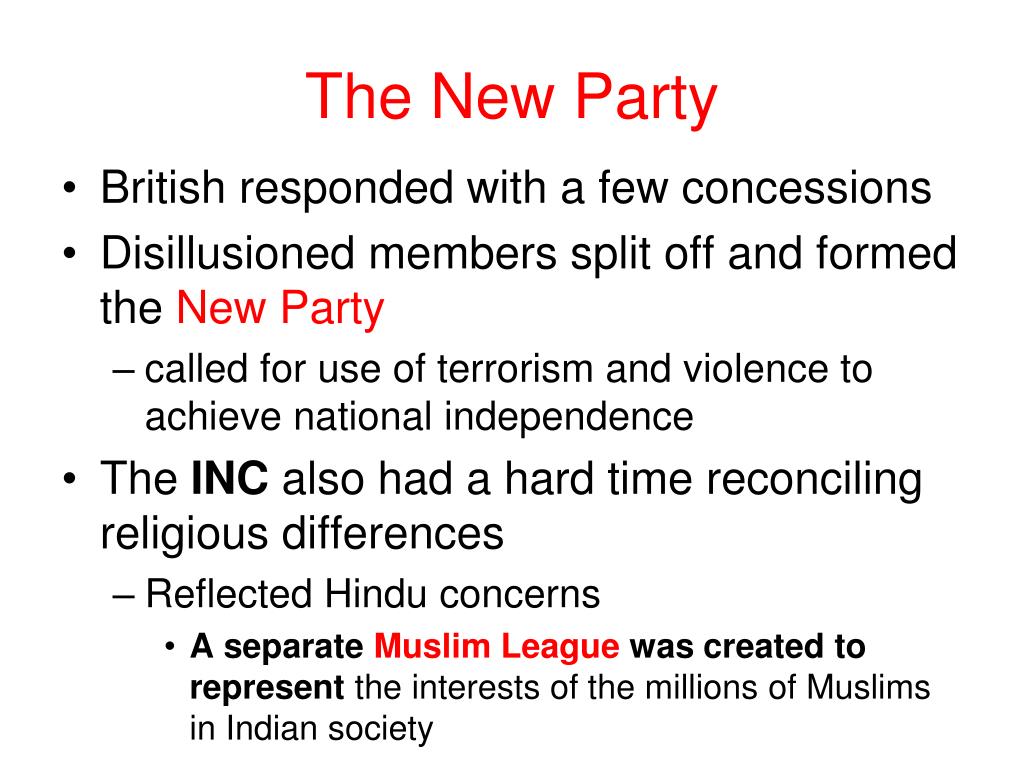 The New Party

• British responded with a few concessions
• Disillusioned members split off and formed the New Party
  – called for use of terrorism and violence to achieve national independence
• The INC also had a hard time reconciling religious differences
  – Reflected Hindu concerns
    • A separate Muslim League was created to represent the interests of the millions of Muslims in Indian society